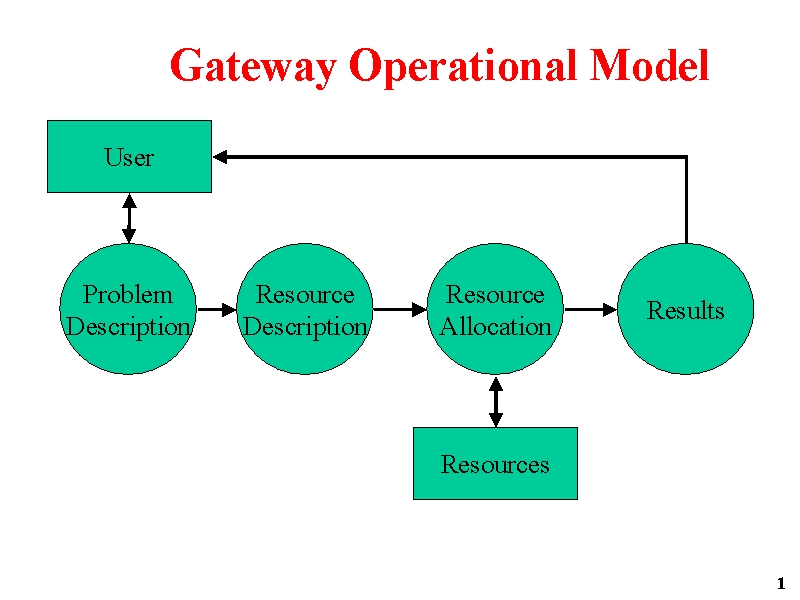 Gateway Operational Model

User

Problem Description

Resource Description

Resource Allocation

Results

Resources

1